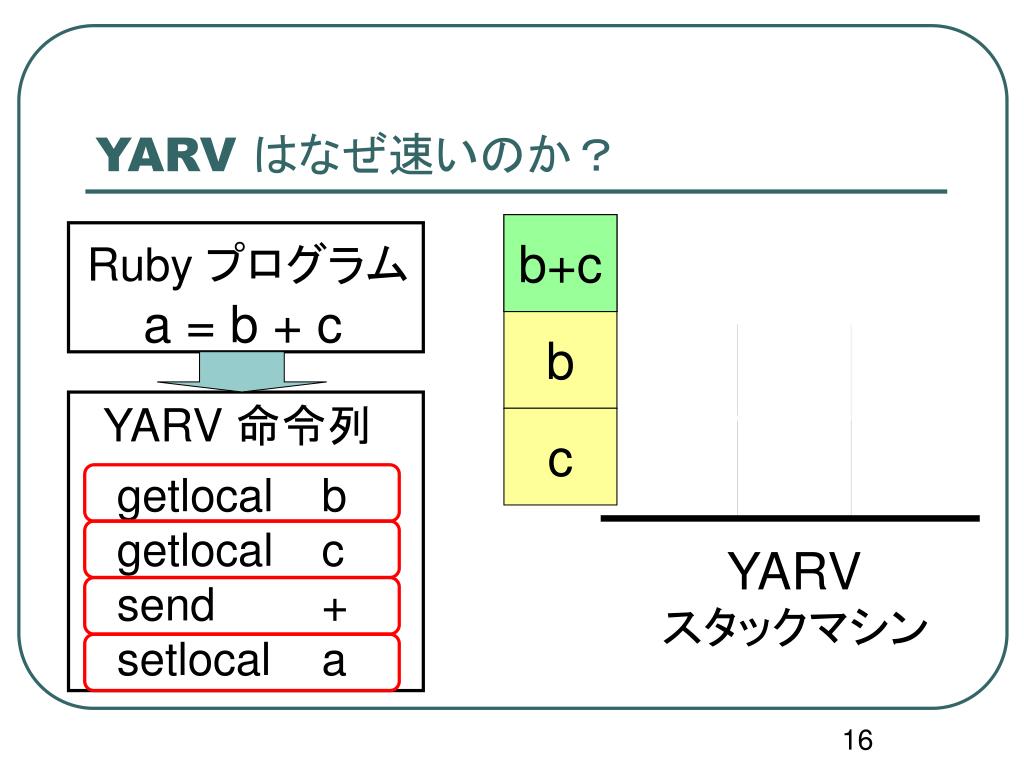 YARV はなぜ速いのか？

Ruby プログラム
a = b + c

YARV 命令列
getlocal b
getlocal c
send +
setlocal a

b+c
b
c

YARV
スタックマシン

16